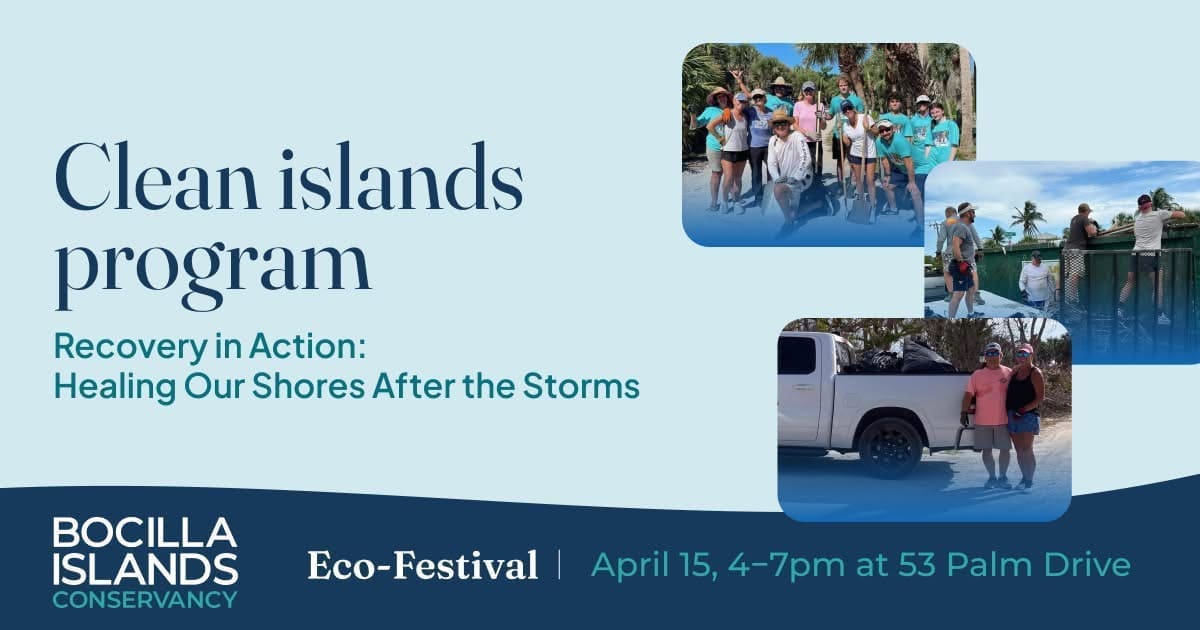 Clean islands program

Recovery in Action: Healing Our Shores After the Storms

BOCILLA ISLANDS CONSERVANCY

Eco-Festival | April 15, 4–7pm at 53 Palm Drive